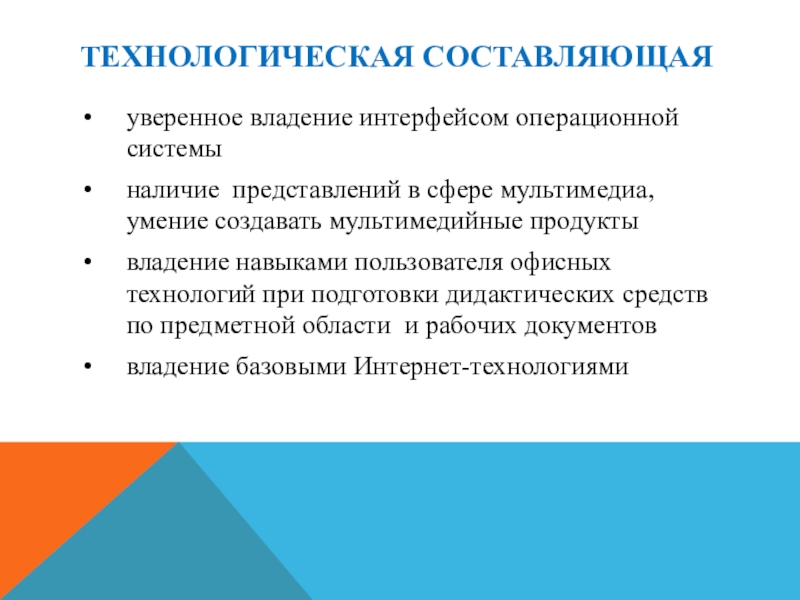 ТЕХНОЛОГИЧЕСКАЯ СОСТАВЛЯЮЩАЯ

• уверенное владение интерфейсом операционной системы

• наличие представлений в сфере мультимедиа, умение создавать мультимедийные продукты

• владение навыками пользователя офисных технологий при подготовки дидактических средств по предметной области и рабочих документов

• владение базовыми Интернет-технологиями